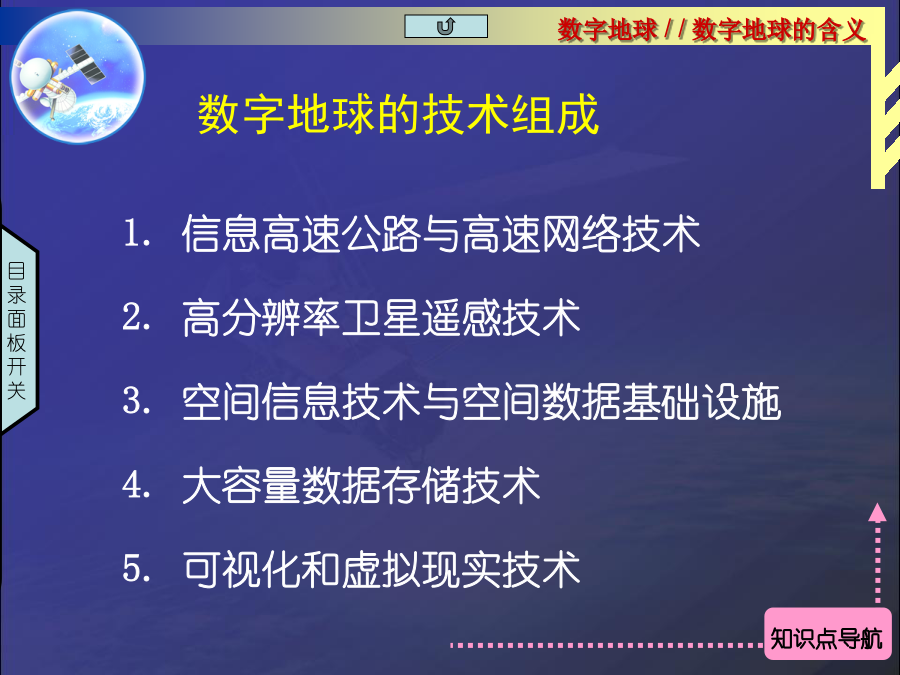 数字地球 / / 数字地球的含义

数字地球的技术组成

目录面板开关

1. 信息高速公路与高速网络技术

2. 高分辨率卫星遥感技术

3. 空间信息技术与空间数据基础设施

4. 大容量数据存储技术

5. 可视化和虚拟现实技术

知识点导航